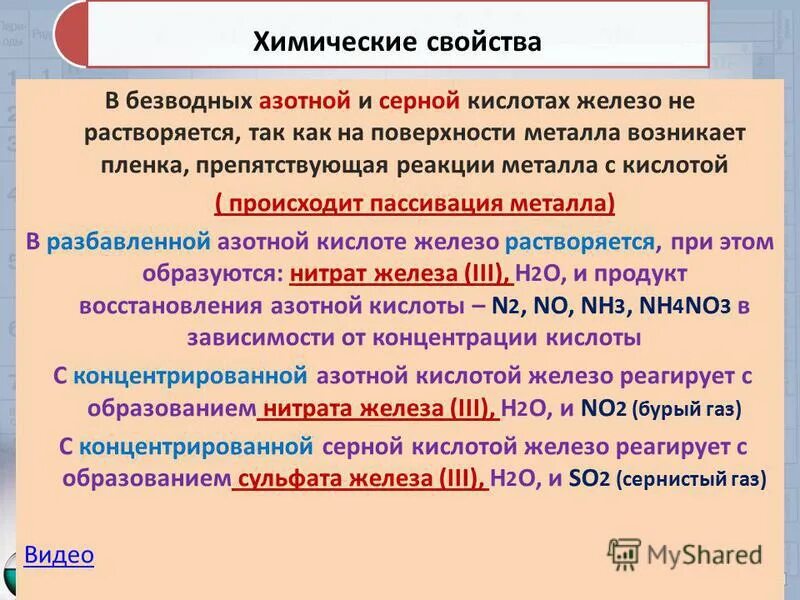 Химические свойства

В безводных азотной и серной кислотах железо не растворяется, так как на поверхности металла возникает пленка, препятствующая реакции металла с кислотой

( происходит пассивация металла)

В разбавленной азотной кислоте железо растворяется, при этом образуются: нитрат железа (III), $H_2O$, и продукт восстановления азотной кислоты – $N_2$, $NO$, $NH_3$, $NH_4NO_3$ в зависимости от концентрации кислоты

С концентрированной азотной кислотой железо реагирует с образованием нитрата железа (III), $H_2O$, и $NO_2$ (бурый газ)

С концентрированной серной кислотой железо реагирует с образованием сульфата железа (III), $H_2O$, и $SO_2$ (сернистый газ)

Видео

MyShared